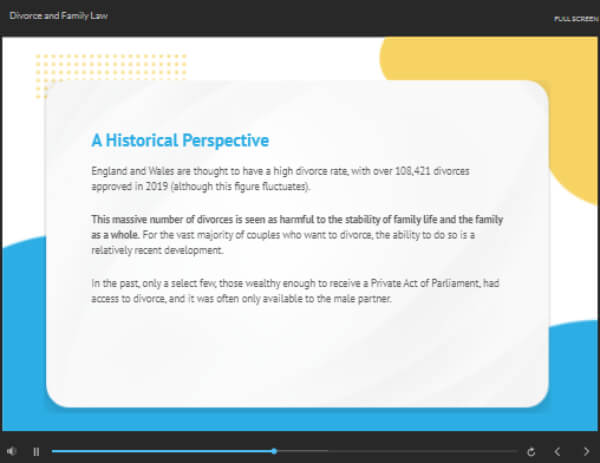 Divorce and Family Law

FULL SCREEN

A Historical Perspective

England and Wales are thought to have a high divorce rate, with over 108,421 divorces approved in 2019 (although this figure fluctuates).

This massive number of divorces is seen as harmful to the stability of family life and the family as a whole. For the vast majority of couples who want to divorce, the ability to do so is a relatively recent development.

In the past, only a select few, those wealthy enough to receive a Private Act of Parliament, had access to divorce, and it was often only available to the male partner.